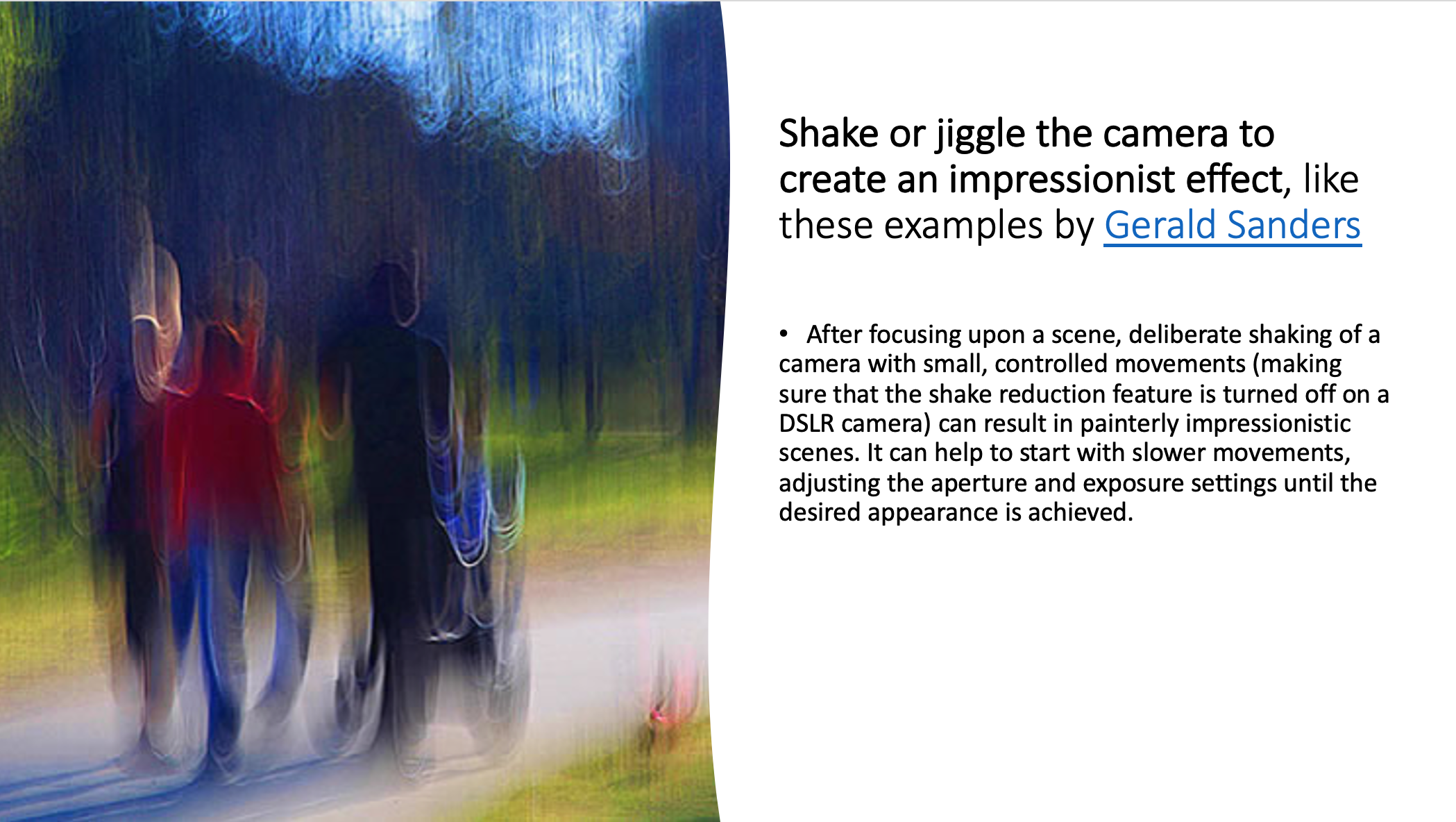 Shake or jiggle the camera to create an impressionist effect, like these examples by Gerald Sanders

• After focusing upon a scene, deliberate shaking of a camera with small, controlled movements (making sure that the shake reduction feature is turned off on a DSLR camera) can result in painterly impressionistic scenes. It can help to start with slower movements, adjusting the aperture and exposure settings until the desired appearance is achieved.